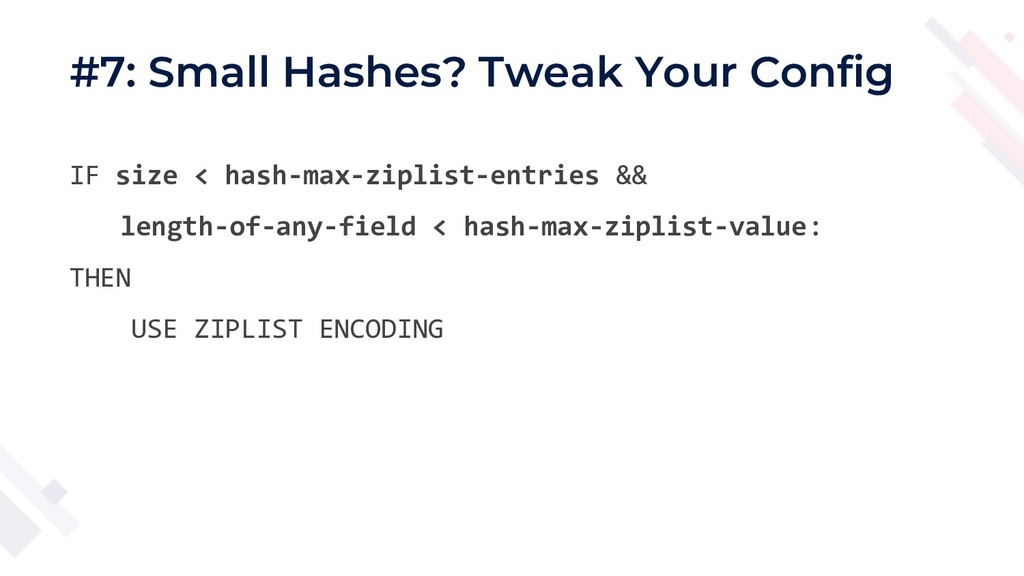 #7: Small Hashes? Tweak Your Config

IF size < hash-max-ziplist-entries &&
    length-of-any-field < hash-max-ziplist-value:
THEN
    USE ZIPLIST ENCODING